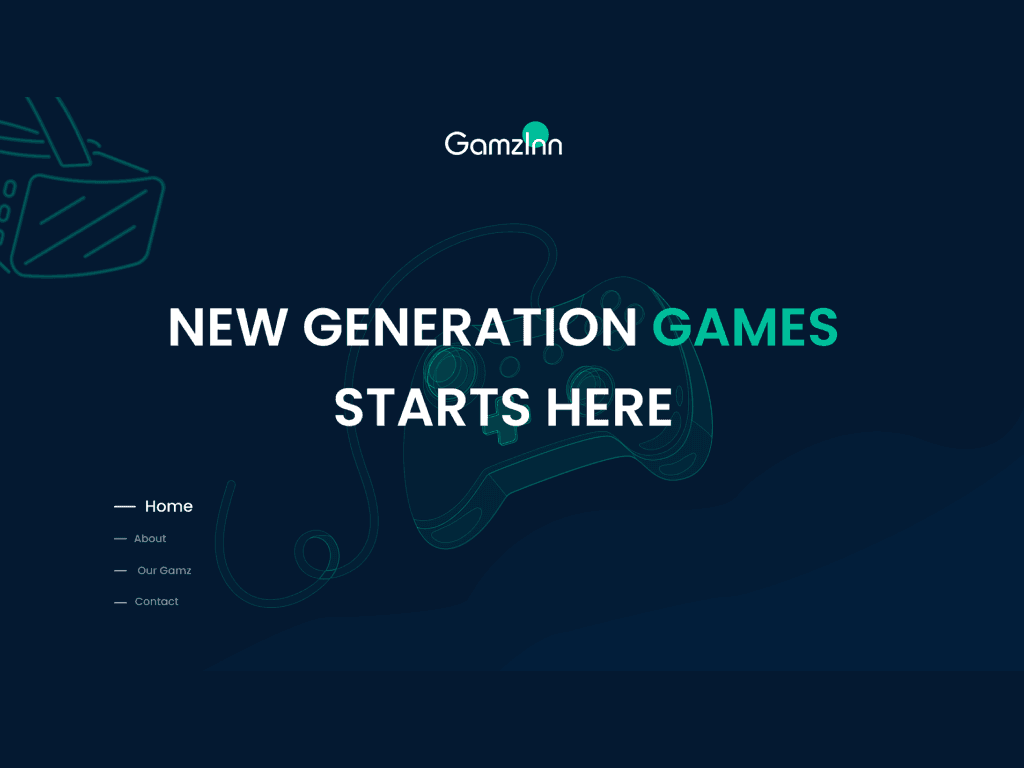 GamzInn

NEW GENERATION GAMES STARTS HERE

— Home
— About
— Our Gamz
— Contact